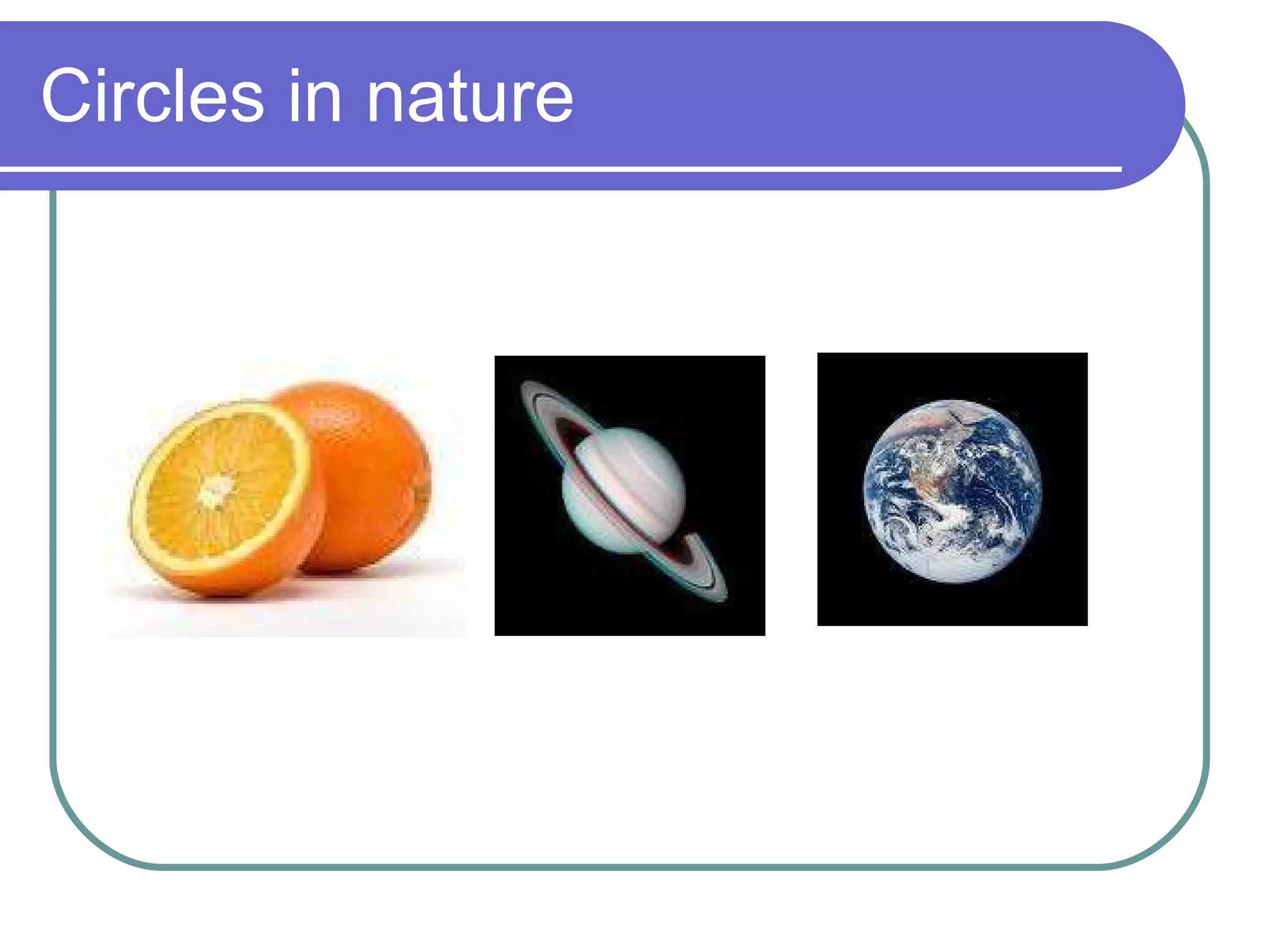 Circles in nature